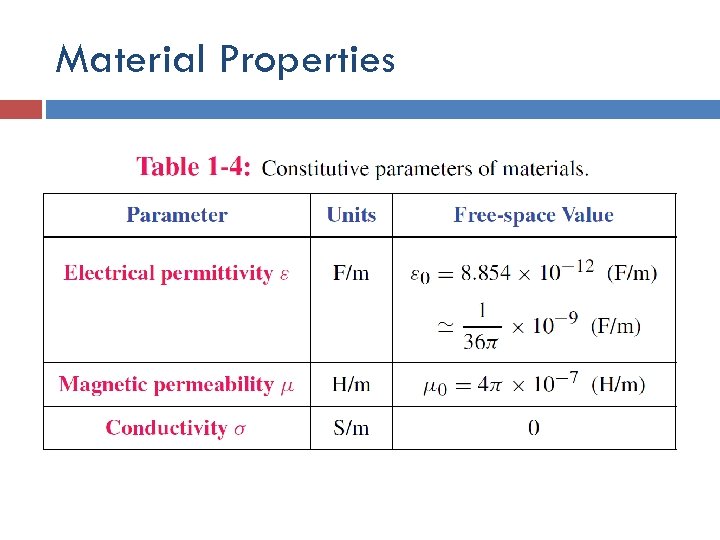 Material Properties

Table 1-4: Constitutive parameters of materials.

| Parameter | Units | Free-space Value |
|---|---|---|
| Electrical permittivity $\varepsilon$ | F/m | $\varepsilon_0 = 8.854 \times 10^{-12}$ (F/m) $\simeq \frac{1}{36\pi} \times 10^{-9}$ (F/m) |
| Magnetic permeability $\mu$ | H/m | $\mu_0 = 4\pi \times 10^{-7}$ (H/m) |
| Conductivity $\sigma$ | S/m | 0 |